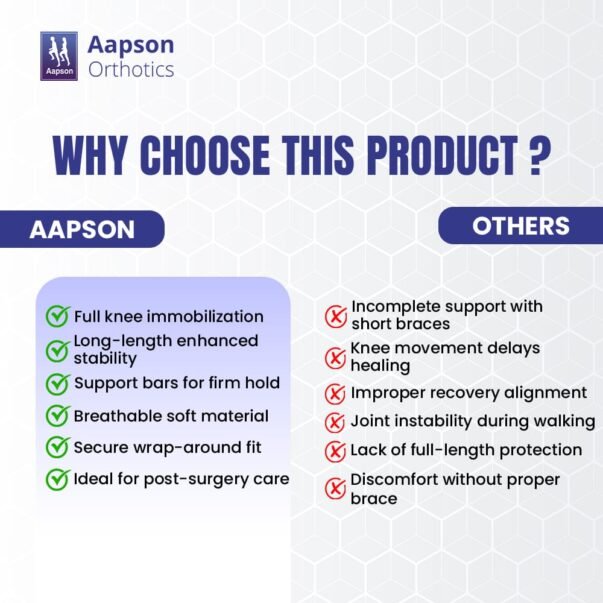 Aapson

Aapson Orthotics

WHY CHOOSE THIS PRODUCT ?

AAPSON

Full knee immobilization

Long-length enhanced stability

Support bars for firm hold

Breathable soft material

Secure wrap-around fit

Ideal for post-surgery care

OTHERS

Incomplete support with short braces

Knee movement delays healing

Improper recovery alignment

Joint instability during walking

Lack of full-length protection

Discomfort without proper brace